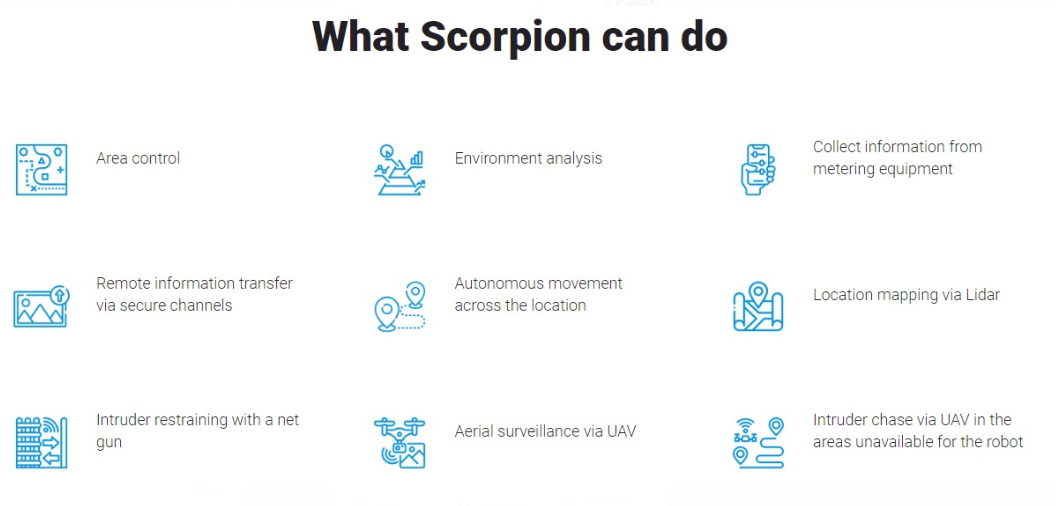 What Scorpion can do

Area control

Environment analysis

Collect information from metering equipment

Remote information transfer via secure channels

Autonomous movement across the location

Location mapping via Lidar

Intruder restraining with a net gun

Aerial surveillance via UAV

Intruder chase via UAV in the areas unavailable for the robot